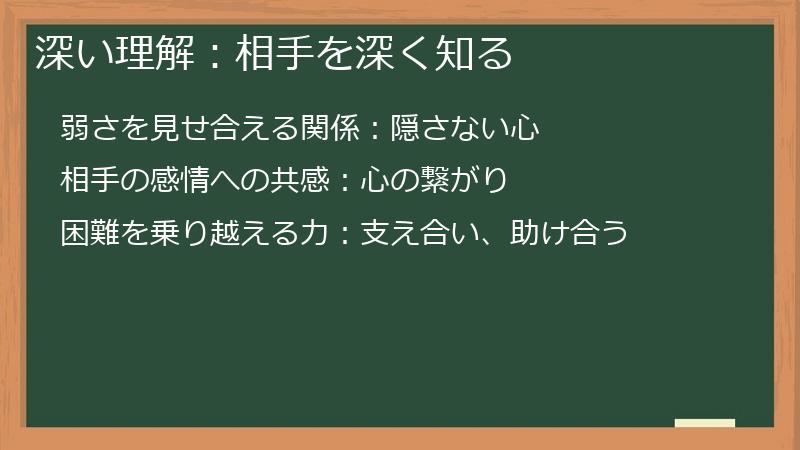 深い理解：相手を深く知る

弱さを見せ合える関係：隠さない心

相手の感情への共感：心の繋がり

困難を乗り越える力：支え合い、助け合う